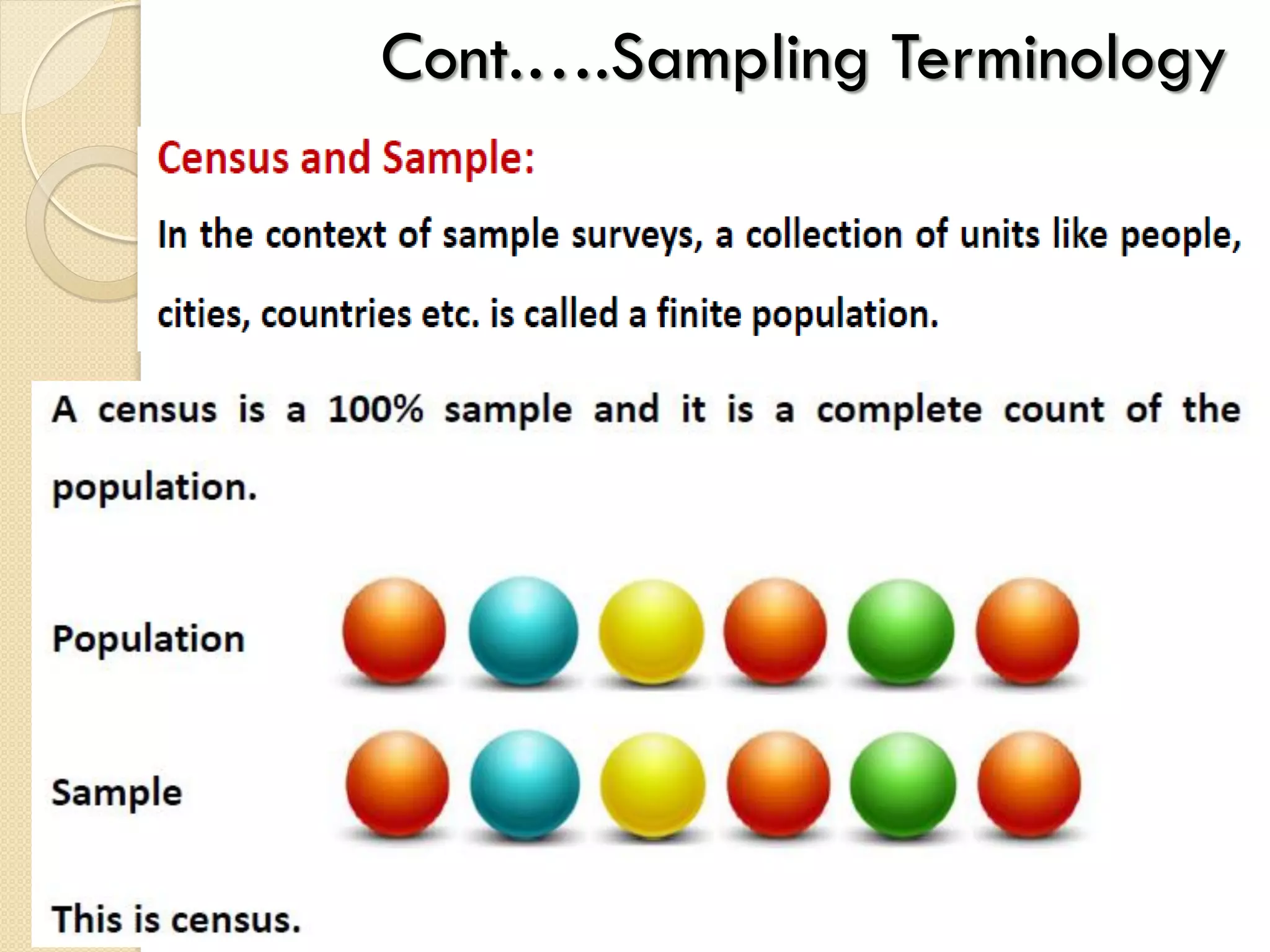 Cont.….Sampling Terminology

Census and Sample:

In the context of sample surveys, a collection of units like people, cities, countries etc. is called a finite population.

A census is a 100% sample and it is a complete count of the population.

Population

Sample

This is census.